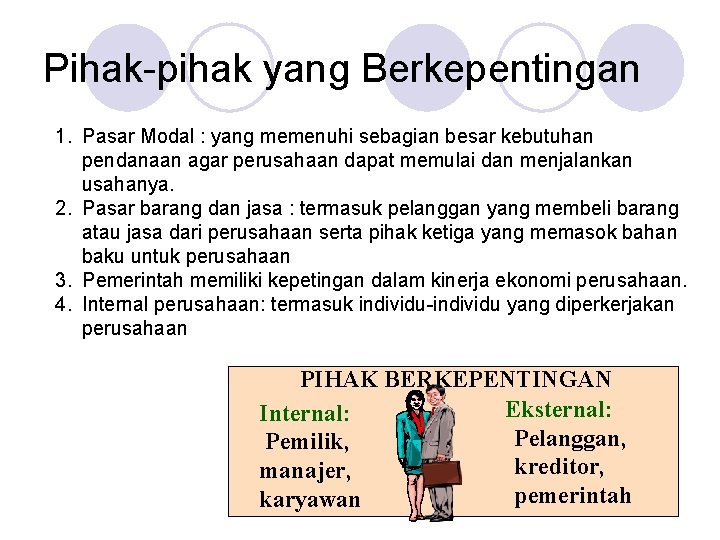 Pihak-pihak yang Berkepentingan

1. Pasar Modal : yang memenuhi sebagian besar kebutuhan pendanaan agar perusahaan dapat memulai dan menjalankan usahanya.
2. Pasar barang dan jasa : termasuk pelanggan yang membeli barang atau jasa dari perusahaan serta pihak ketiga yang memasok bahan baku untuk perusahaan
3. Pemerintah memiliki kepetingan dalam kinerja ekonomi perusahaan.
4. Internal perusahaan: termasuk individu-individu yang diperkerjakan perusahaan

PIHAK BERKEPENTINGAN

Internal:
Pemilik,
manajer,
karyawan

Eksternal:
Pelanggan,
kreditor,
pemerintah